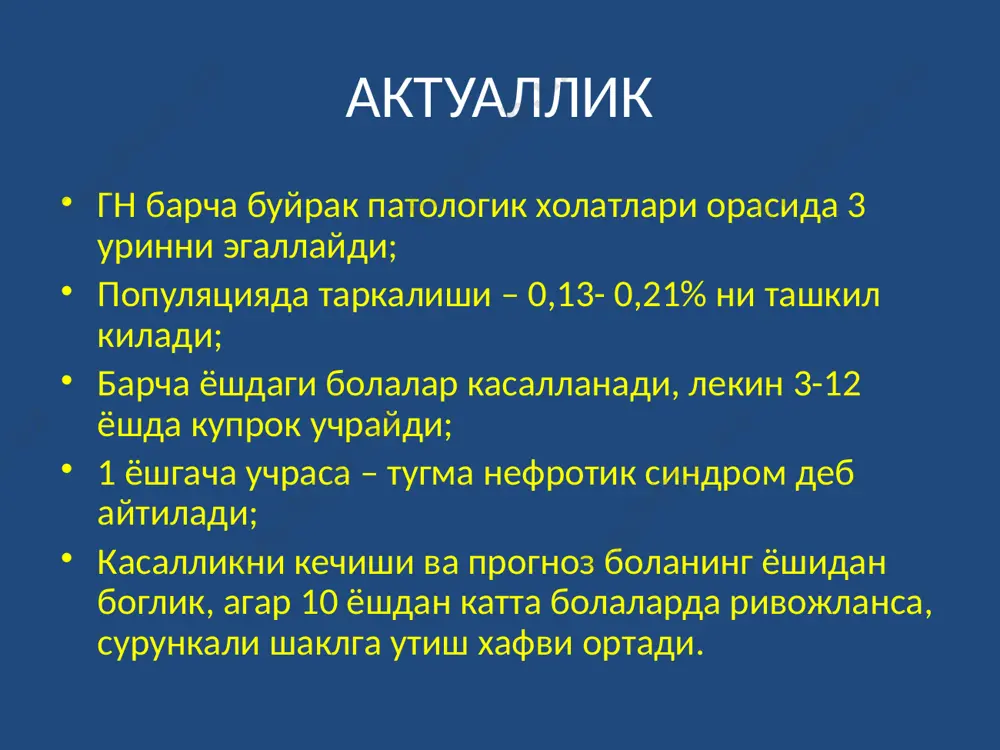 АКТУАЛЛИК

• ГН барча буйрак патологик холатлари орасида 3 уринни эгаллайди;
• Популяцияда таркалиши – 0,13- 0,21% ни ташкил килади;
• Барча ёшдаги болалар касалланади, лекин 3-12 ёшда купрок учрайди;
• 1 ёшгача учраса – тугма нефротик синдром деб айтилади;
• Касалликни кечиши ва прогноз боланинг ёшидан боглик, агар 10 ёшдан катта болаларда ривожланса, сурункали шаклга утиш хафви ортади.